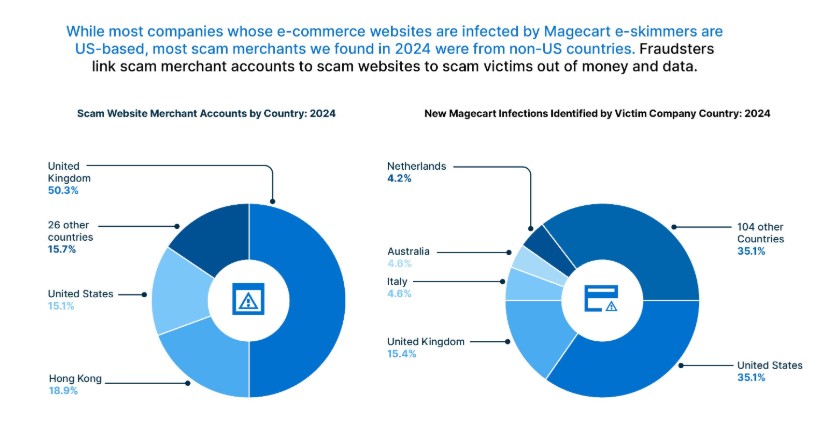 While most companies whose e-commerce websites are infected by Magecart e-skimmers are US-based, most scam merchants we found in 2024 were from non-US countries. Fraudsters link scam merchant accounts to scam websites to scam victims out of money and data.

Scam Website Merchant Accounts by Country: 2024

United Kingdom
50.3%

26 other countries
15.7%

United States
15.1%

Hong Kong
18.9%

New Magecart Infections Identified by Victim Company Country: 2024

Netherlands
4.2%

Australia
4.6%

Italy
4.6%

United Kingdom
15.4%

104 other Countries
35.1%

United States
35.1%